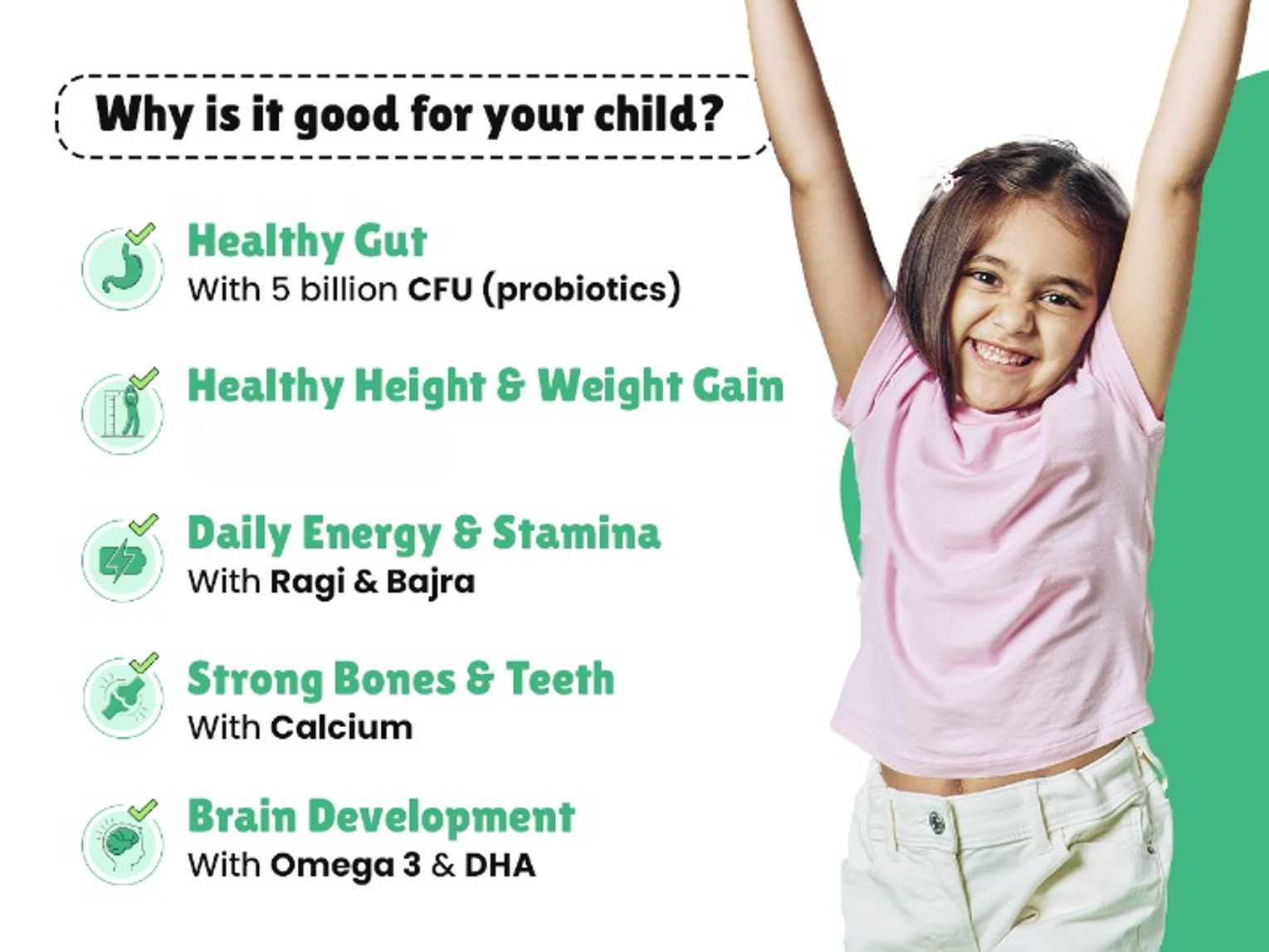 Why is it good for your child?

Healthy Gut
With 5 billion CFU (probiotics)

Healthy Height & Weight Gain

Daily Energy & Stamina
With Ragi & Bajra

Strong Bones & Teeth
With Calcium

Brain Development
With Omega 3 & DHA